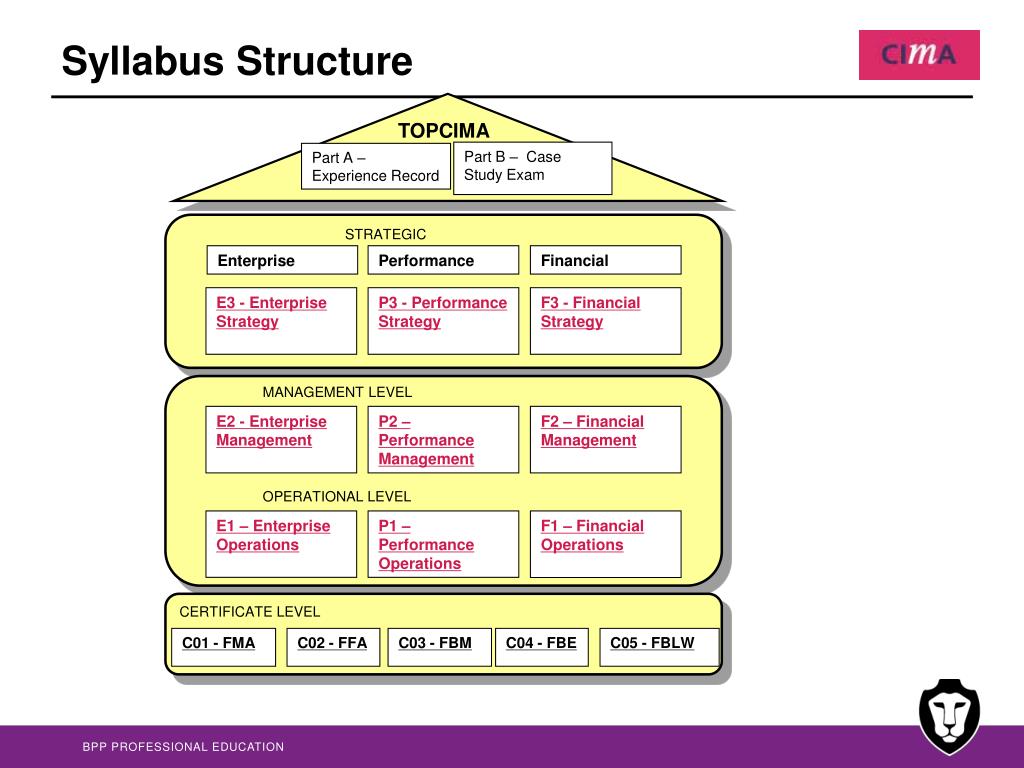 Syllabus Structure

CIMA

TOPCIMA

Part A – Experience Record

Part B – Case Study Exam

STRATEGIC

Enterprise

Performance

Financial

E3 - Enterprise Strategy

P3 - Performance Strategy

F3 - Financial Strategy

MANAGEMENT LEVEL

E2 - Enterprise Management

P2 – Performance Management

F2 – Financial Management

OPERATIONAL LEVEL

E1 – Enterprise Operations

P1 – Performance Operations

F1 – Financial Operations

CERTIFICATE LEVEL

C01 - FMA

C02 - FFA

C03 - FBM

C04 - FBE

C05 - FBLW

BPP PROFESSIONAL EDUCATION